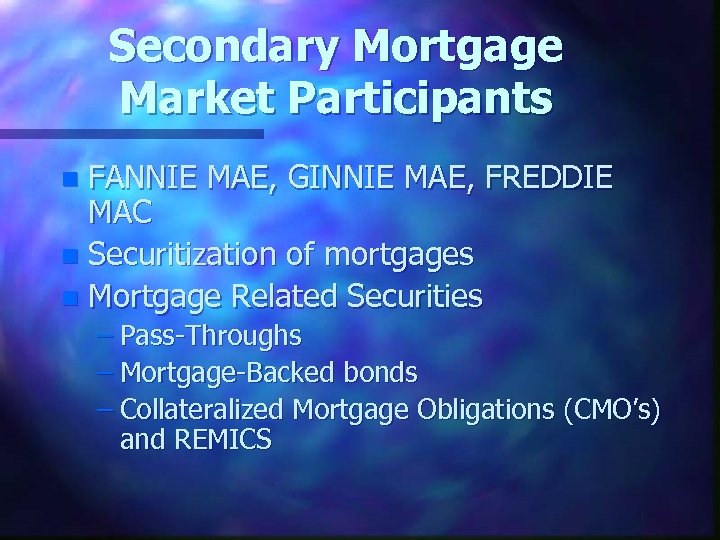 Secondary Mortgage Market Participants

- FANNIE MAE, GINNIE MAE, FREDDIE MAC
- Securitization of mortgages
- Mortgage Related Securities
  – Pass-Throughs
  – Mortgage-Backed bonds
  – Collateralized Mortgage Obligations (CMO's) and REMICS